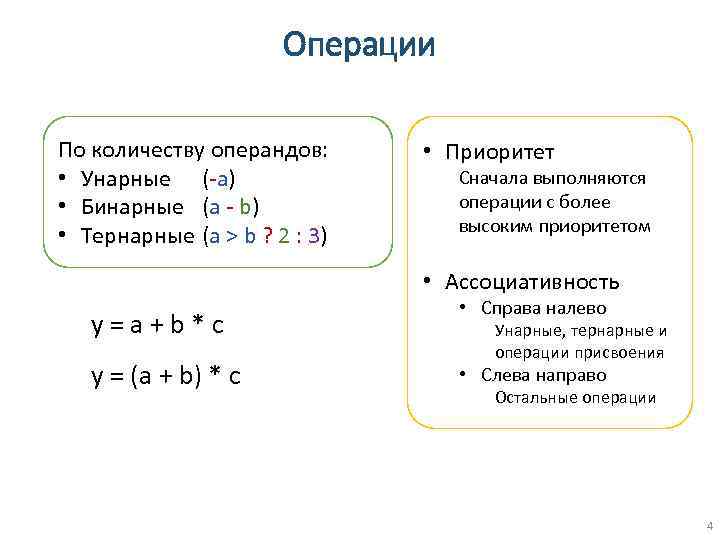 Операции

По количеству операндов:
• Унарные (-a)
• Бинарные (a - b)
• Тернарные (a > b ? 2 : 3)

y = a + b * c

y = (a + b) * c

• Приоритет
Сначала выполняются операции с более высоким приоритетом

• Ассоциативность
• Справа налево
Унарные, тернарные и операции присвоения
• Слева направо
Остальные операции

4